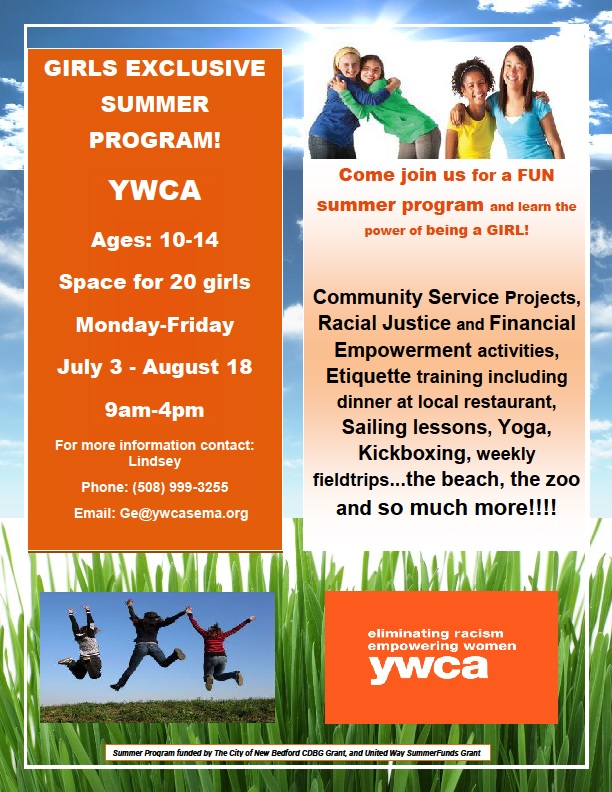 GIRLS EXCLUSIVE SUMMER PROGRAM!

YWCA

Ages: 10-14

Space for 20 girls

Monday-Friday

July 3 - August 18

9am-4pm

For more information contact: Lindsey

Phone: (508) 999-3255

Email: Ge@ywcasema.org

Come join us for a FUN summer program and learn the power of being a GIRL!

Community Service Projects, Racial Justice and Financial Empowerment activities, Etiquette training including dinner at local restaurant, Sailing lessons, Yoga, Kickboxing, weekly fieldtrips...the beach, the zoo and so much more!!!!

eliminating racism
empowering women
ywca

Summer Program funded by The City of New Bedford CDBG Grant, and United Way SummerFunds Grant